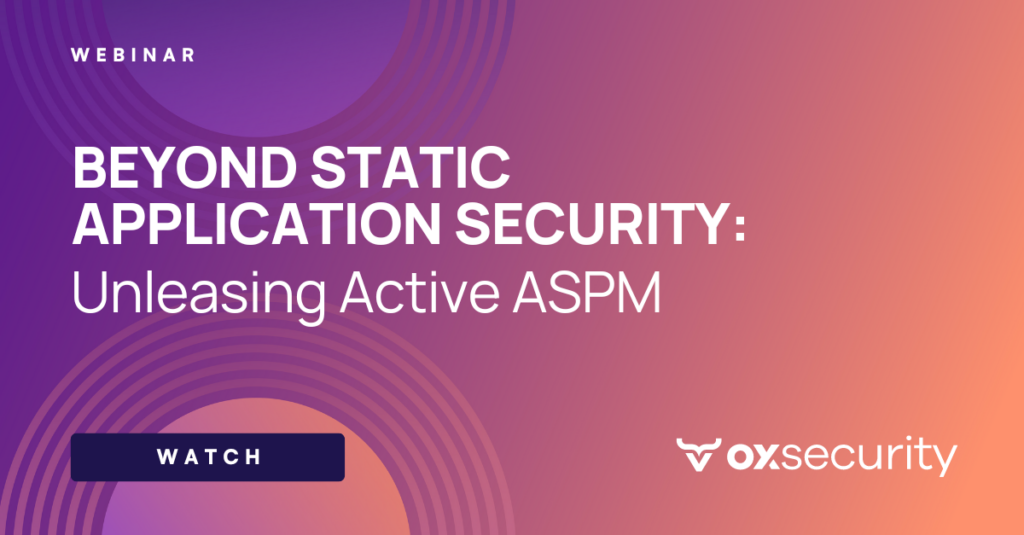 WEBINAR

BEYOND STATIC APPLICATION SECURITY: Unleasing Active ASPM

WATCH

OXsecurity